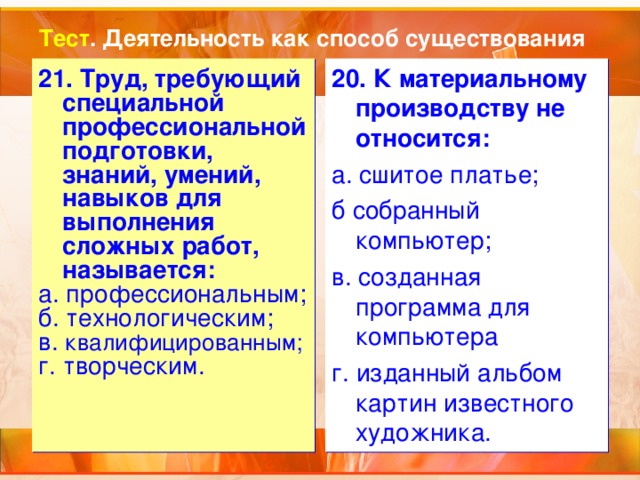 Тест. Деятельность как способ существования

21. Труд, требующий специальной профессиональной подготовки, знаний, умений, навыков для выполнения сложных работ, называется:
а. профессиональным;
б. технологическим;
в. квалифицированным;
г. творческим.

20. К материальному производству не относится:
а. сшитое платье;
б собранный компьютер;
в. созданная программа для компьютера
г. изданный альбом картин известного художника.